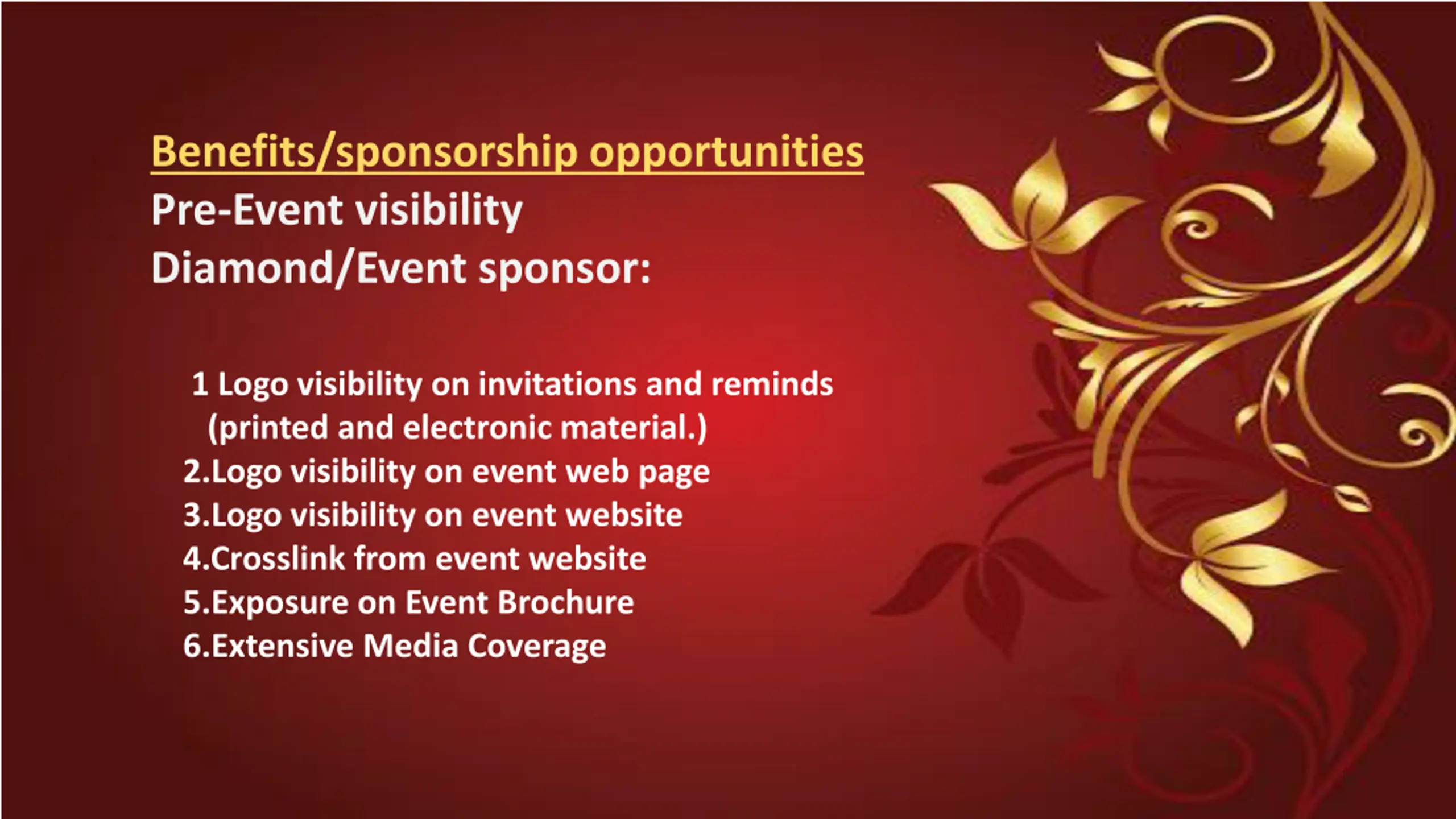 Benefits/sponsorship opportunities
Pre-Event visibility
Diamond/Event sponsor:

1 Logo visibility on invitations and reminds (printed and electronic material.)
2.Logo visibility on event web page
3.Logo visibility on event website
4.Crosslink from event website
5.Exposure on Event Brochure
6.Extensive Media Coverage